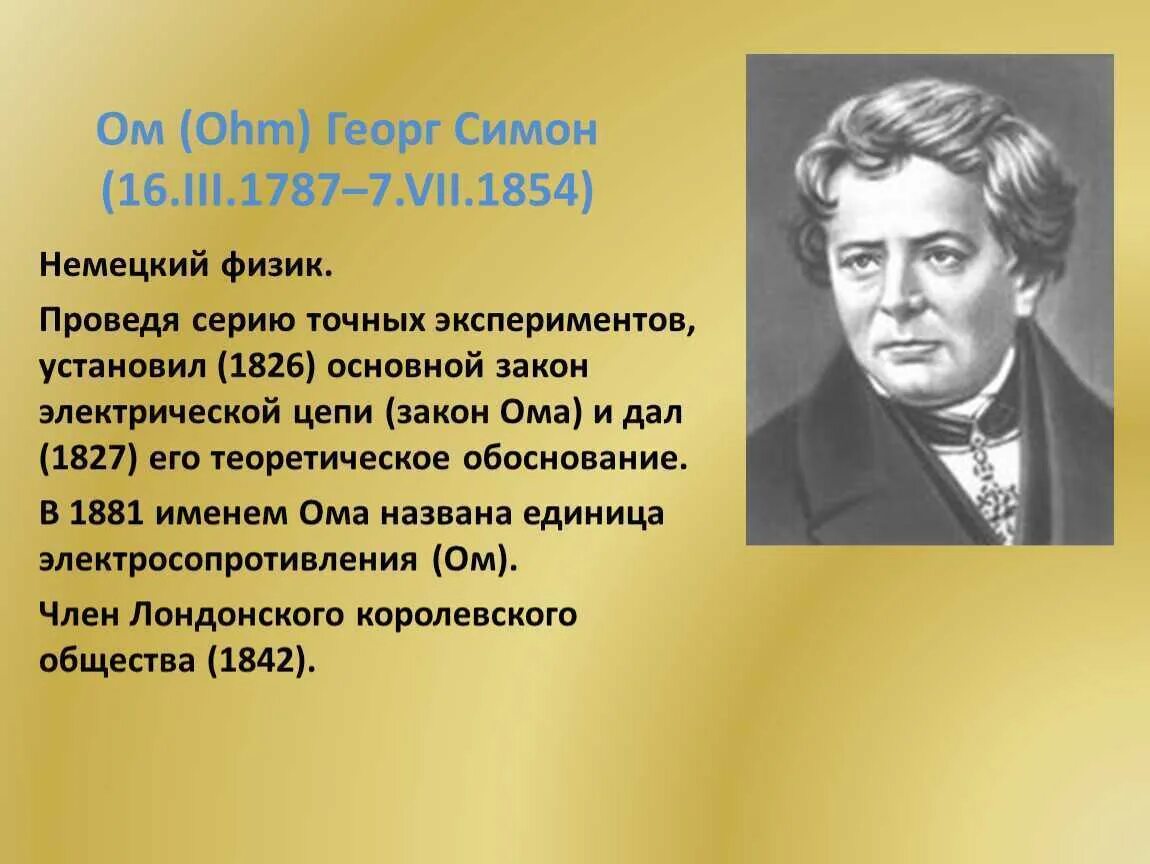 Ом (Ohm) Георг Симон (16.III.1787–7.VII.1854)

Немецкий физик.

Проведя серию точных экспериментов, установил (1826) основной закон электрической цепи (закон Ома) и дал (1827) его теоретическое обоснование.

В 1881 именем Ома названа единица электросопротивления (Ом).

Член Лондонского королевского общества (1842).